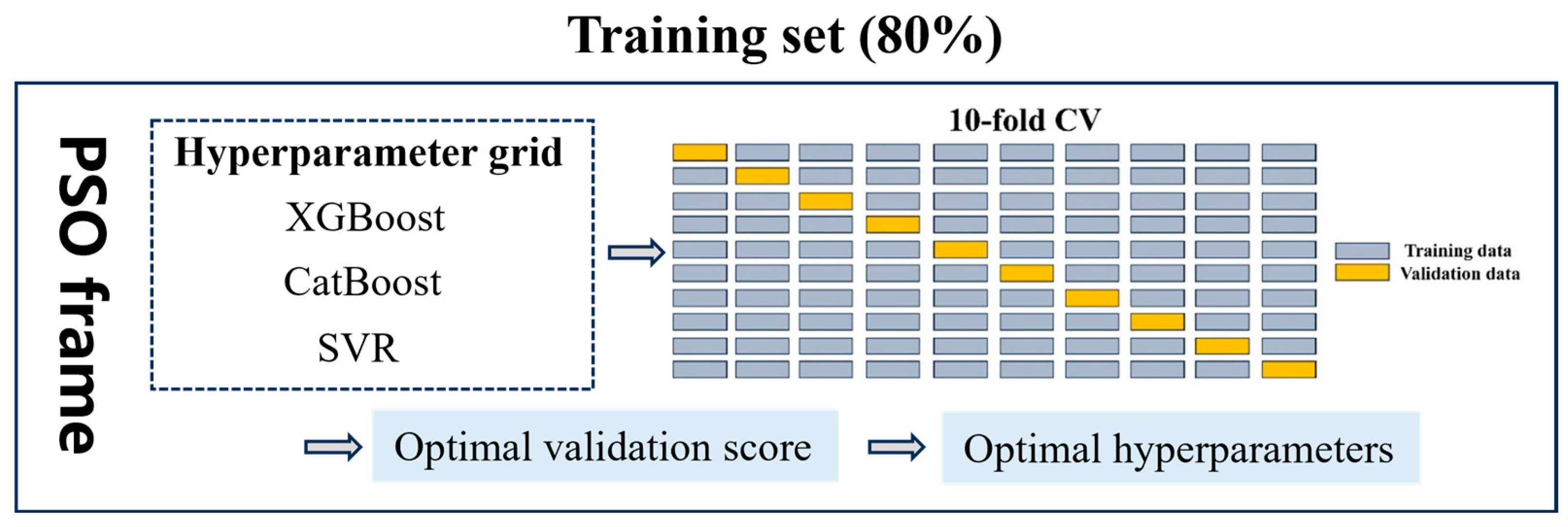 Training set (80%)

PSO frame

Hyperparameter grid
XGBoost
CatBoost
SVR

10-fold CV

Training data
Validation data

Optimal validation score

Optimal hyperparameters